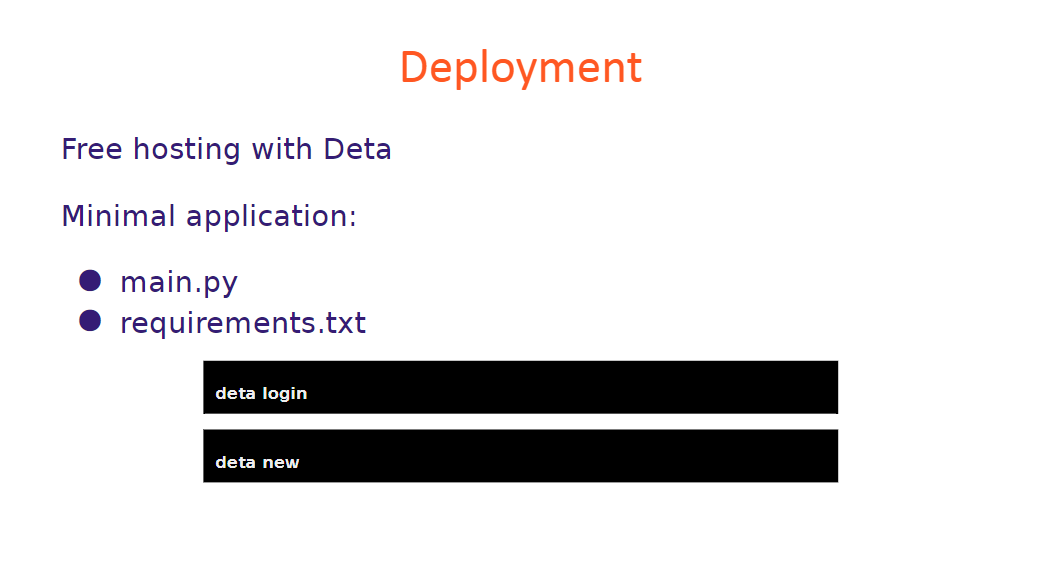 Deployment

Free hosting with Deta

Minimal application:

- main.py
- requirements.txt

deta login

deta new